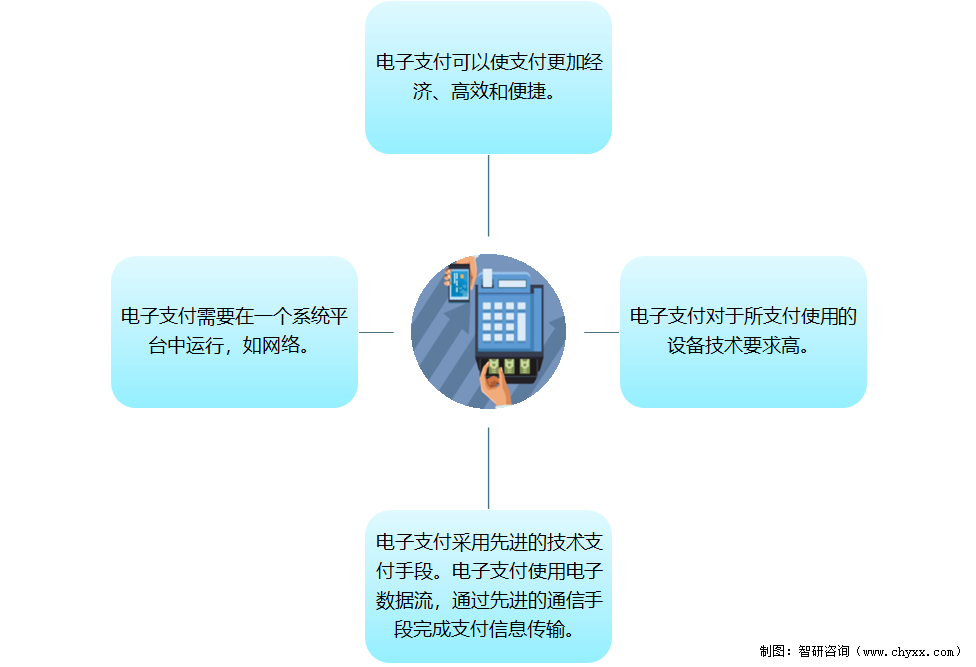 电子支付可以使支付更加经济、高效和便捷。

电子支付需要在一个系统平台中运行，如网络。

电子支付对于所支付使用的设备技术要求高。

电子支付采用先进的技术支付手段。电子支付使用电子数据流，通过先进的通信手段完成支付信息传输。

制图：智研咨询（www.chyxx.com）